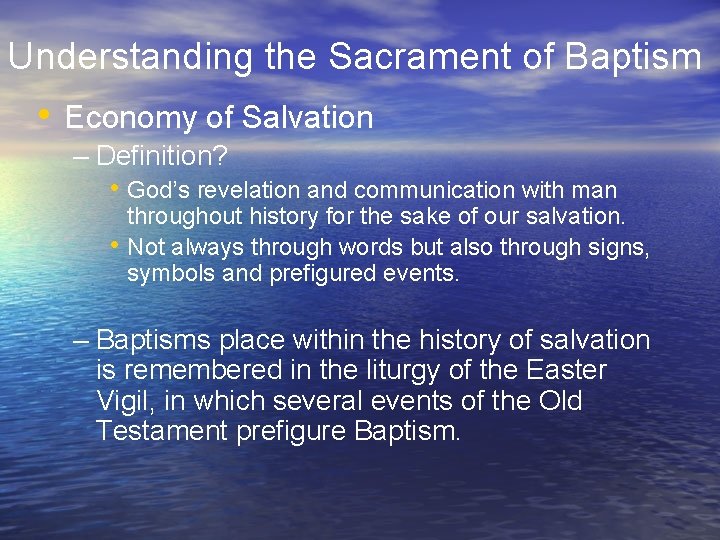 Understanding the Sacrament of Baptism

• Economy of Salvation

– Definition?

• God's revelation and communication with man throughout history for the sake of our salvation.

• Not always through words but also through signs, symbols and prefigured events.

– Baptisms place within the history of salvation is remembered in the liturgy of the Easter Vigil, in which several events of the Old Testament prefigure Baptism.